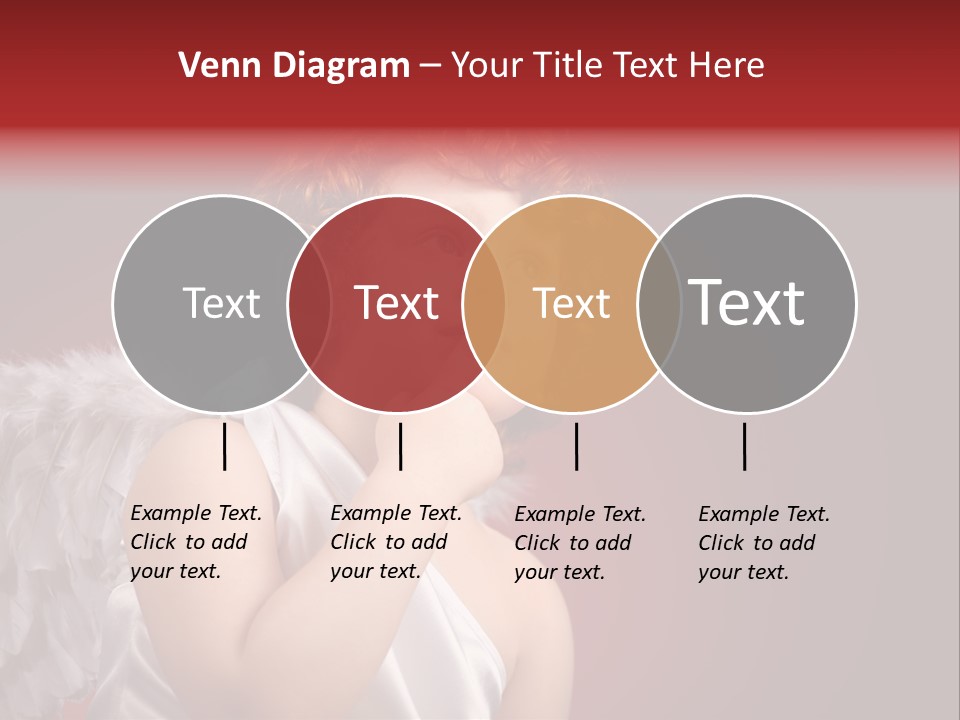 Venn Diagram – Your Title Text Here

Text

Text

Text

Text

Example Text. Click to add your text.

Example Text. Click to add your text.

Example Text. Click to add your text.

Example Text. Click to add your text.